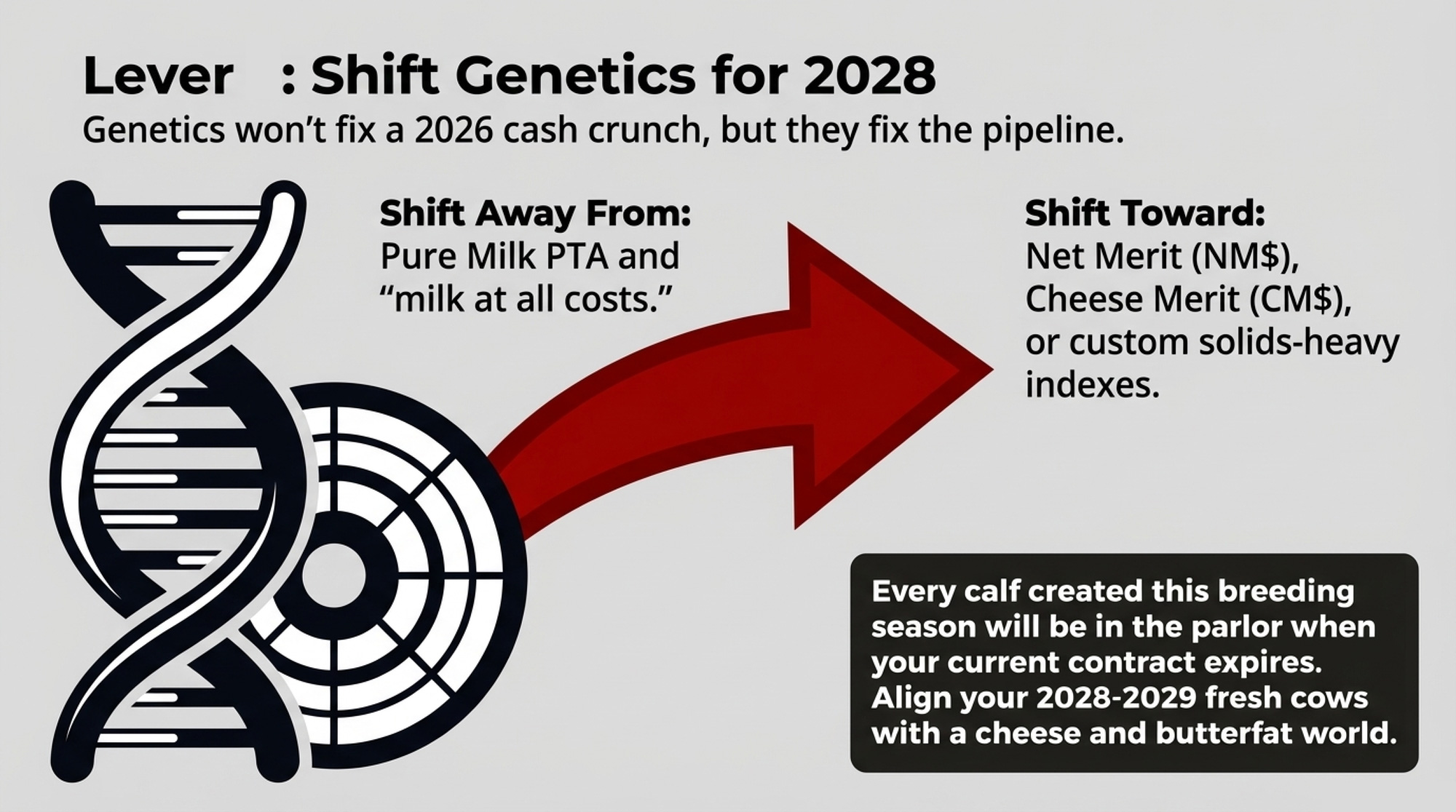 Lever : Shift Genetics for 2028

Genetics won't fix a 2026 cash crunch, but they fix the pipeline.

Shift Away From:
Pure Milk PTA and "milk at all costs."

Shift Toward:
Net Merit (NM$), Cheese Merit (CM$), or custom solids-heavy indexes.

Every calf created this breeding season will be in the parlor when your current contract expires. Align your 2028-2029 fresh cows with a cheese and butterfat world.